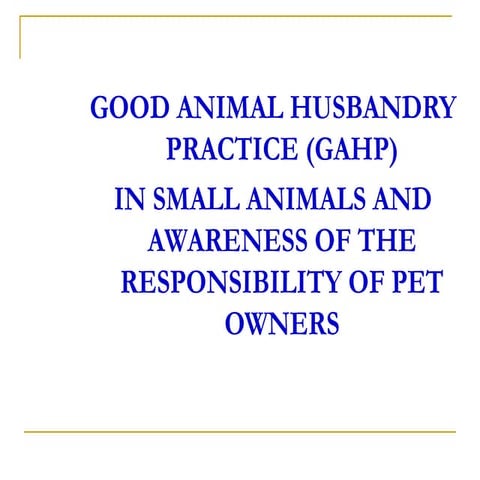 GOOD ANIMAL HUSBANDRY PRACTICE (GAHP)
IN SMALL ANIMALS AND AWARENESS OF THE RESPONSIBILITY OF PET OWNERS